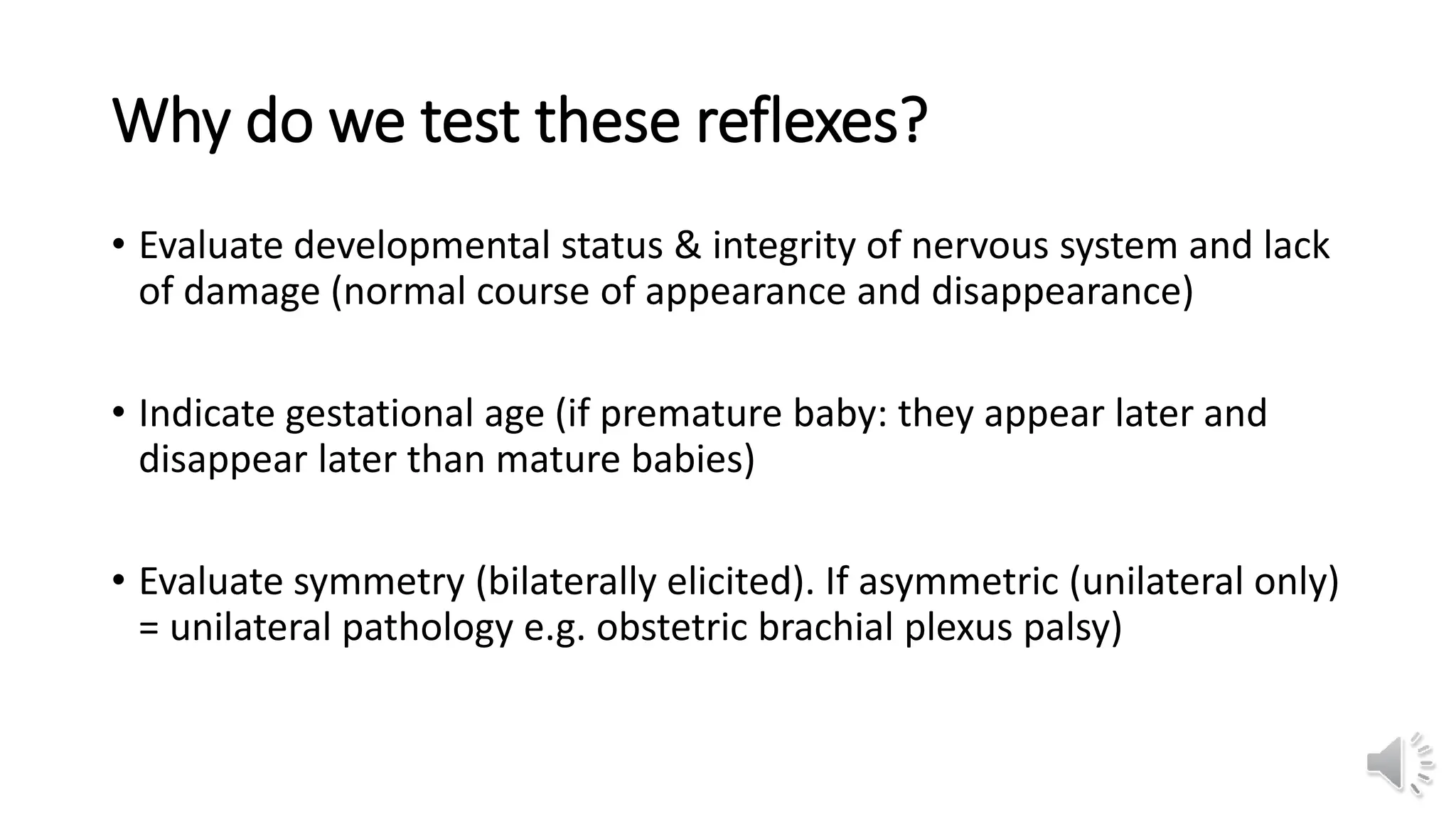 Why do we test these reflexes?

• Evaluate developmental status & integrity of nervous system and lack of damage (normal course of appearance and disappearance)

• Indicate gestational age (if premature baby: they appear later and disappear later than mature babies)

• Evaluate symmetry (bilaterally elicited). If asymmetric (unilateral only) = unilateral pathology e.g. obstetric brachial plexus palsy)